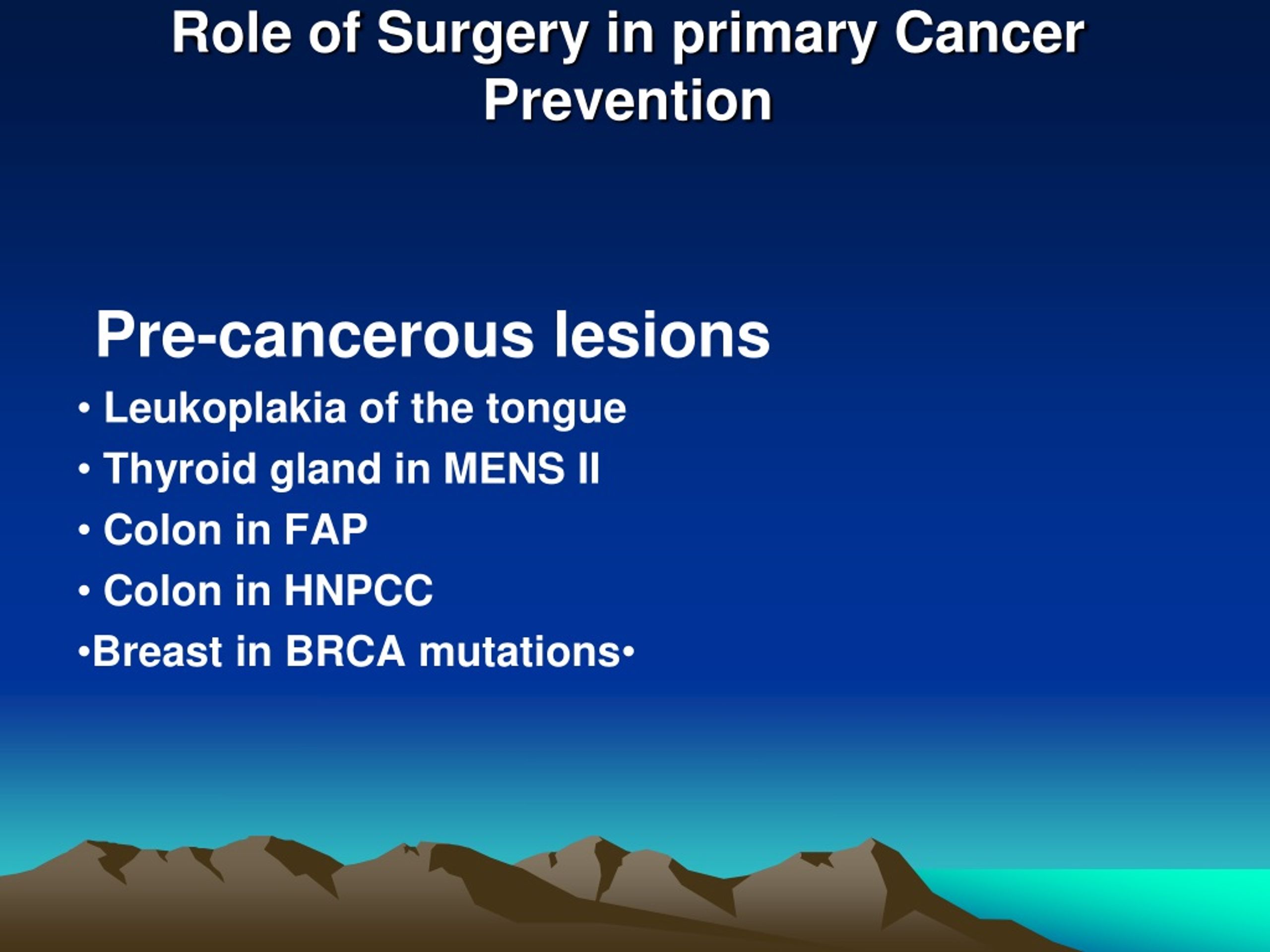 Role of Surgery in primary Cancer Prevention

Pre-cancerous lesions

• Leukoplakia of the tongue
• Thyroid gland in MENS II
• Colon in FAP
• Colon in HNPCC
•Breast in BRCA mutations•